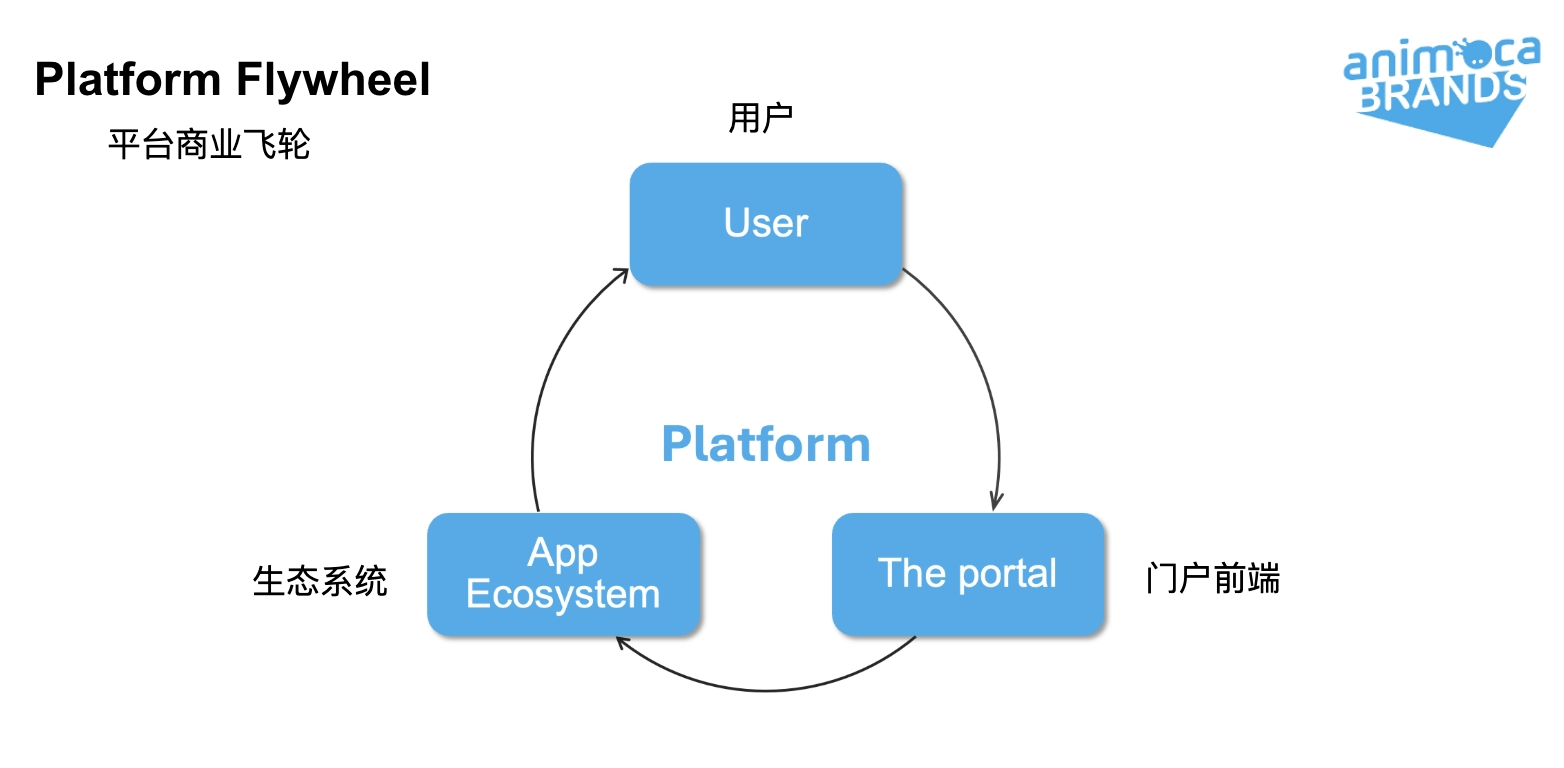 Platform Flywheel

平台商业飞轮

animoca BRANDS

用户

User

Platform

生态系统

App Ecosystem

The portal

门户前端